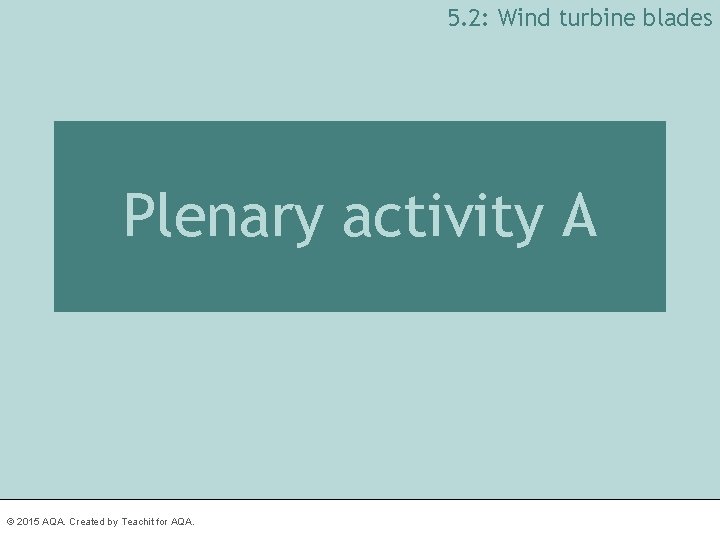 5.2: Wind turbine blades

Plenary activity A

© 2015 AQA. Created by Teachit for AQA.